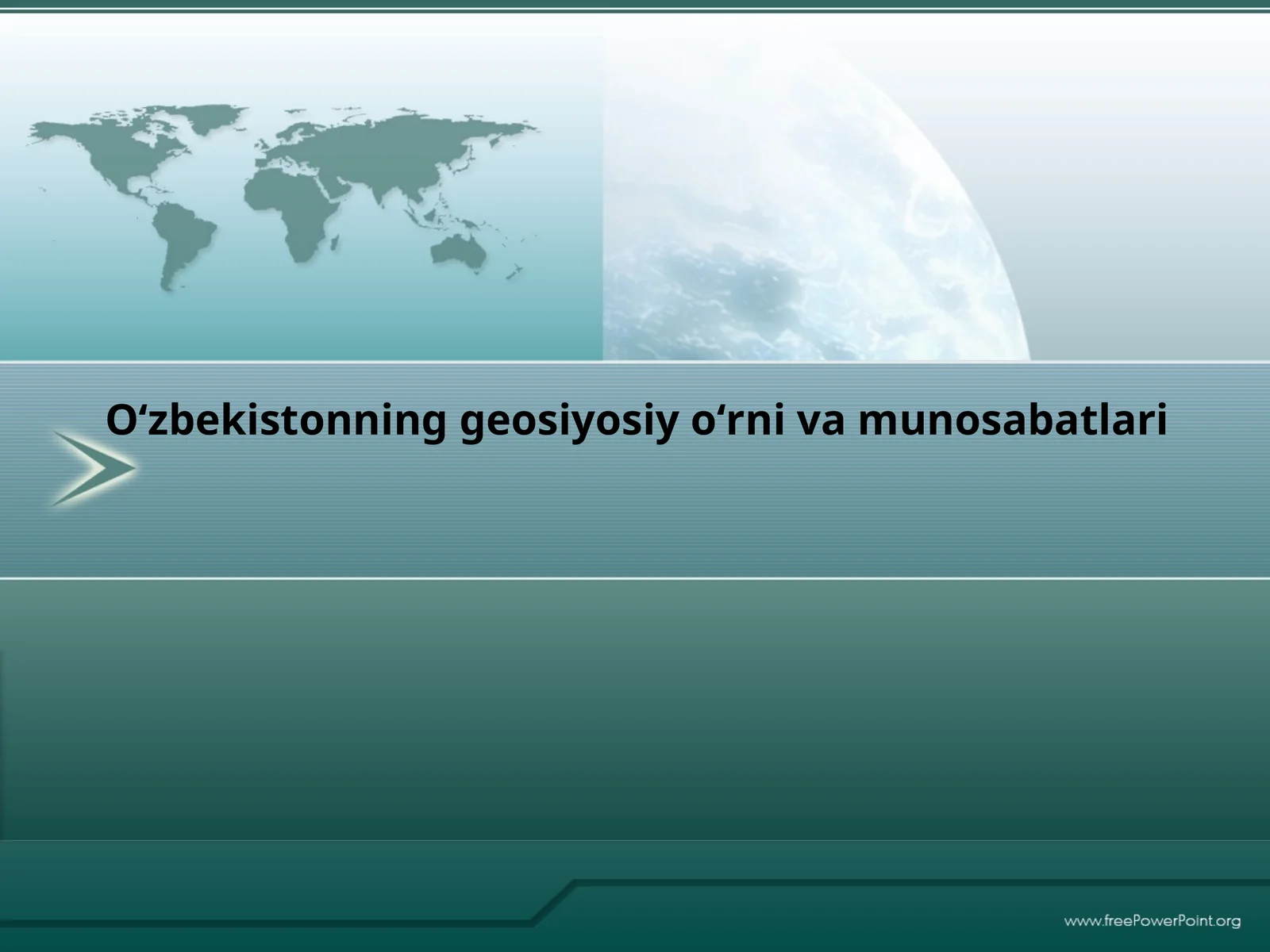 O‘zbekistonning geosiyosiy o‘rni va munosabatlari

www.freePowerPoint.org